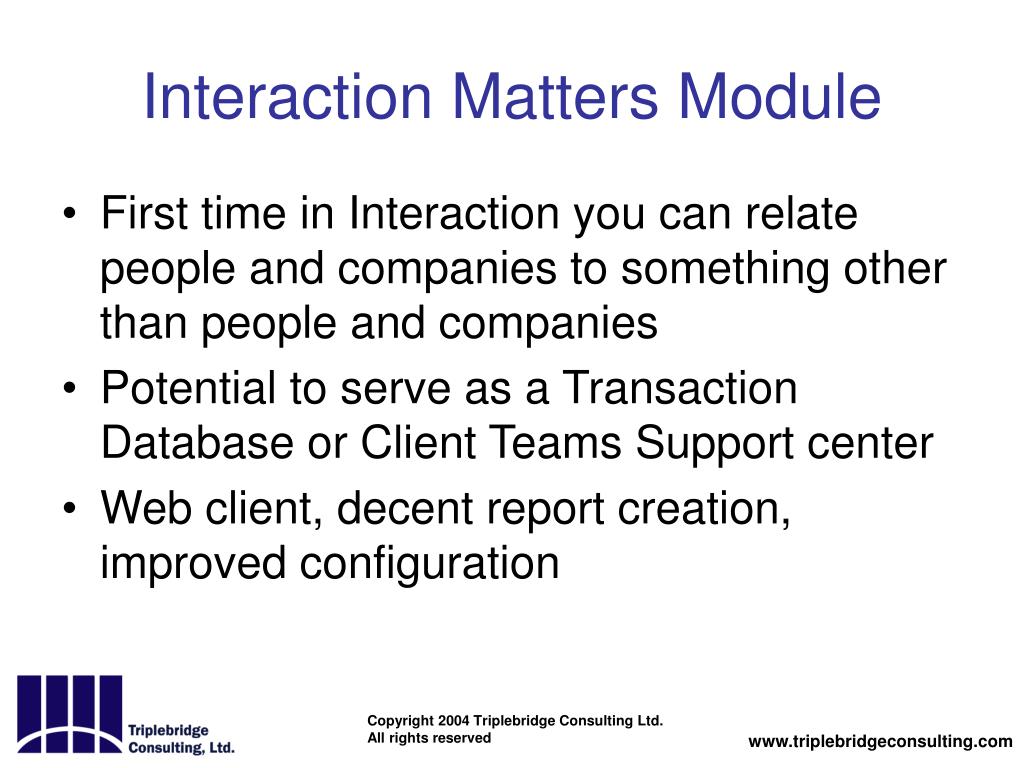 Interaction Matters Module

• First time in Interaction you can relate people and companies to something other than people and companies
• Potential to serve as a Transaction Database or Client Teams Support center
• Web client, decent report creation, improved configuration

Triplebridge Consulting, Ltd.

Copyright 2004 Triplebridge Consulting Ltd.
All rights reserved

www.triplebridgeconsulting.com